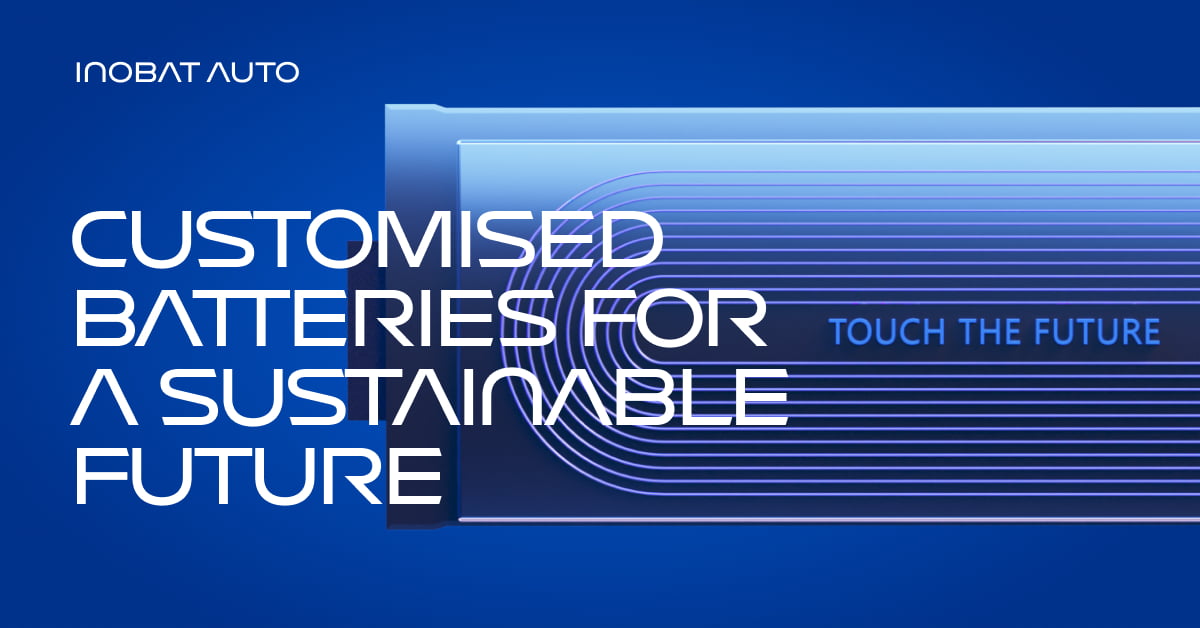 INOBAT AUTO

CUSTOMISED BATTERIES FOR A SUSTAINABLE FUTURE

TOUCH THE FUTURE